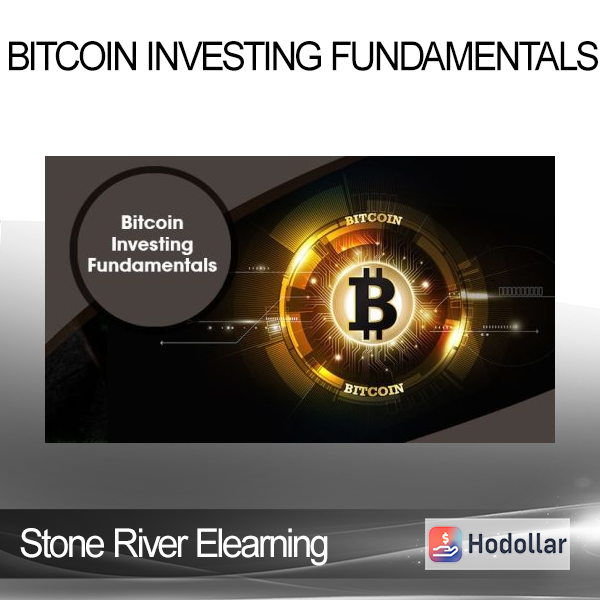 BITCOIN INVESTING FUNDAMENTALS

Bitcoin Investing Fundamentals

BITCOIN

BITCOIN

Stone River Elearning

Hodollar